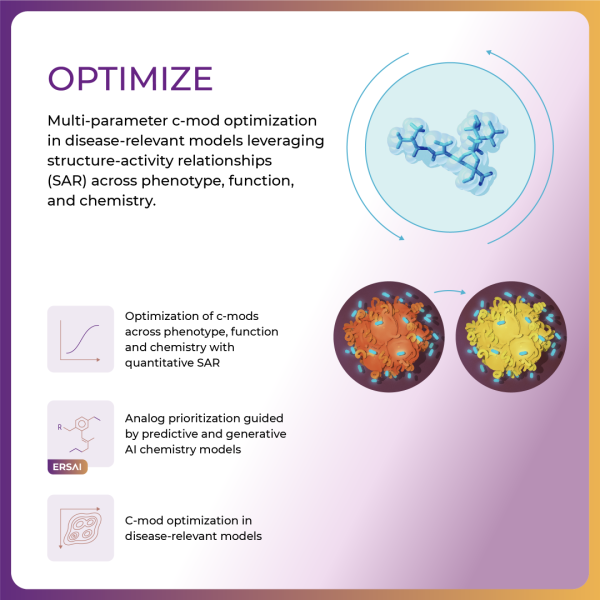 OPTIMIZE

Multi-parameter c-mod optimization in disease-relevant models leveraging structure-activity relationships (SAR) across phenotype, function, and chemistry.

Optimization of c-mods across phenotype, function and chemistry with quantitative SAR

R

ERSAI

Analog prioritization guided by predictive and generative AI chemistry models

C-mod optimization in disease-relevant models